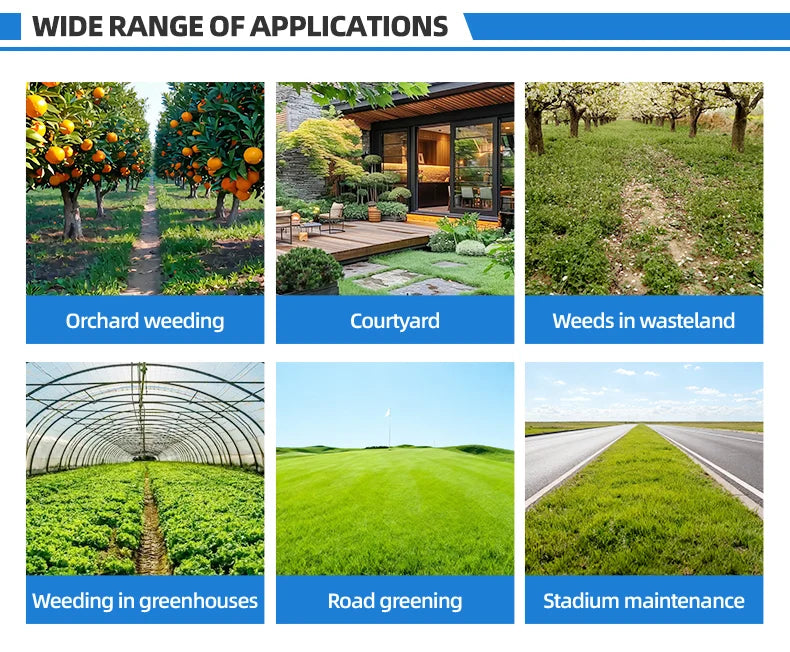 WIDE RANGE OF APPLICATIONS

Orchard weeding

Courtyard

Weeds in wasteland

Weeding in greenhouses

Road greening

Stadium maintenance